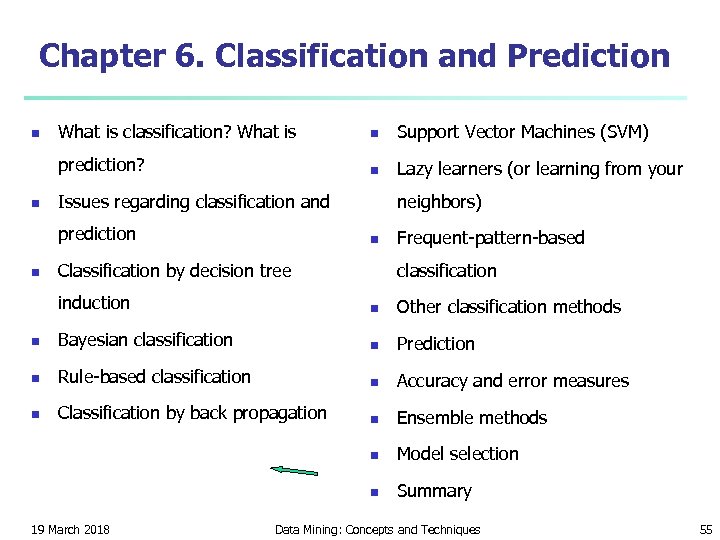 Chapter 6. Classification and Prediction

- What is classification? What is prediction?
- Issues regarding classification and prediction
- Classification by decision tree induction
- Bayesian classification
- Rule-based classification
- Classification by back propagation

- Support Vector Machines (SVM)
- Lazy learners (or learning from your neighbors)
- Frequent-pattern-based classification
- Other classification methods
- Prediction
- Accuracy and error measures
- Ensemble methods
- Model selection
- Summary

19 March 2018 Data Mining: Concepts and Techniques 55